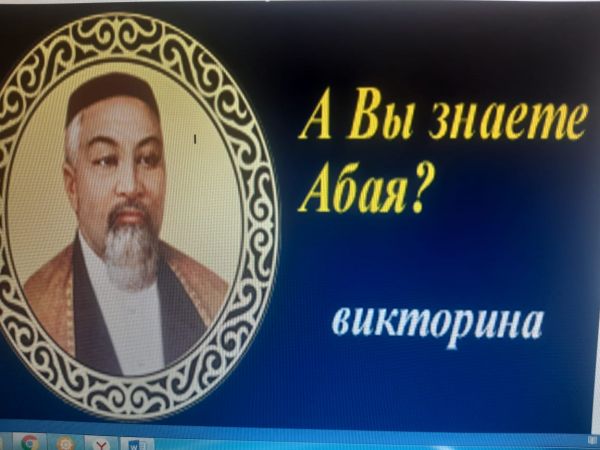 А Вы знаете Абая?

викторина